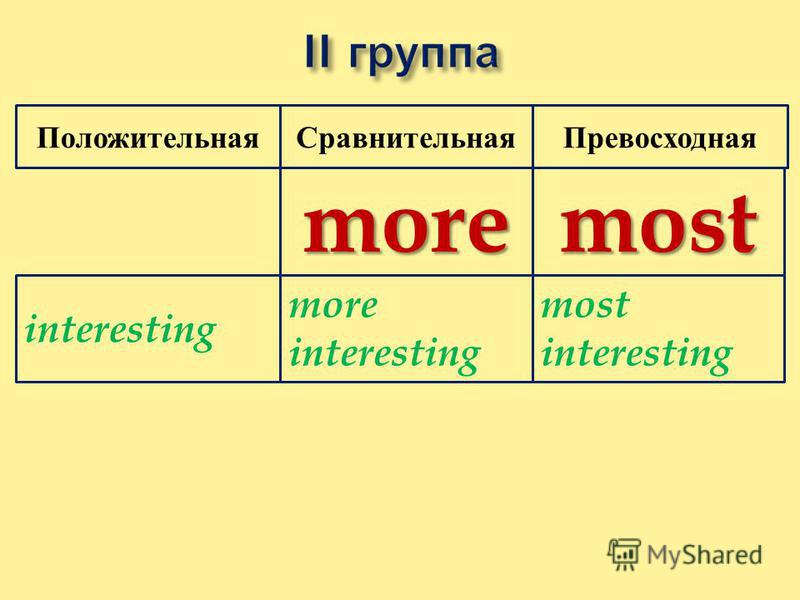 II группа

| Положительная | Сравнительная | Превосходная |
|---|---|---|
| | more | most |
| interesting | more interesting | most interesting |

MyShared